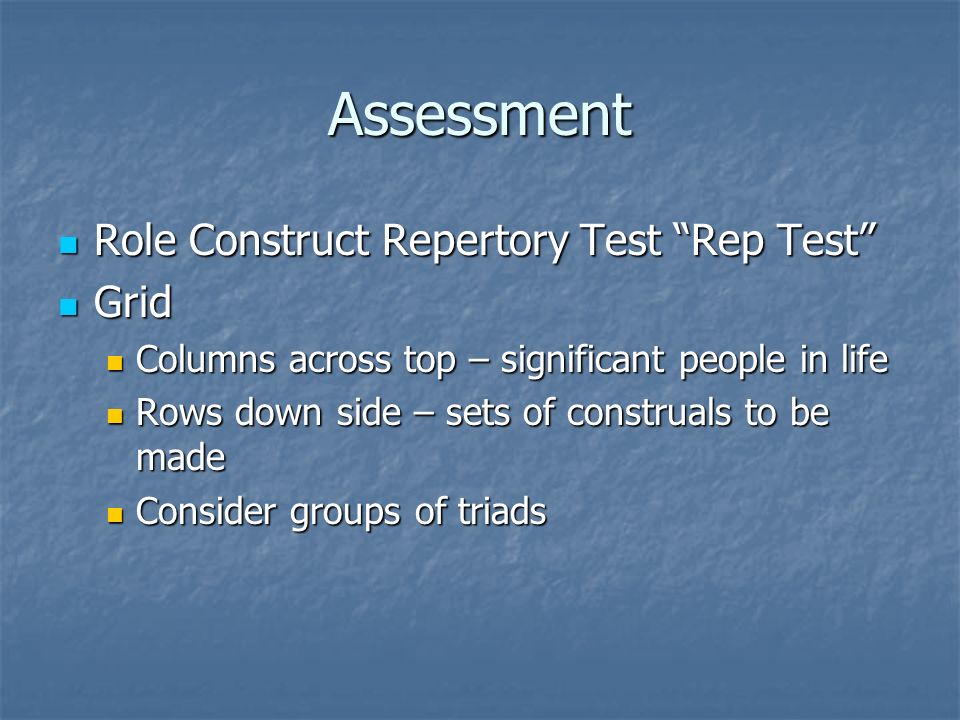 Assessment

Role Construct Repertory Test “Rep Test”
Grid
Columns across top – significant people in life
Rows down side – sets of construals to be made
Consider groups of triads